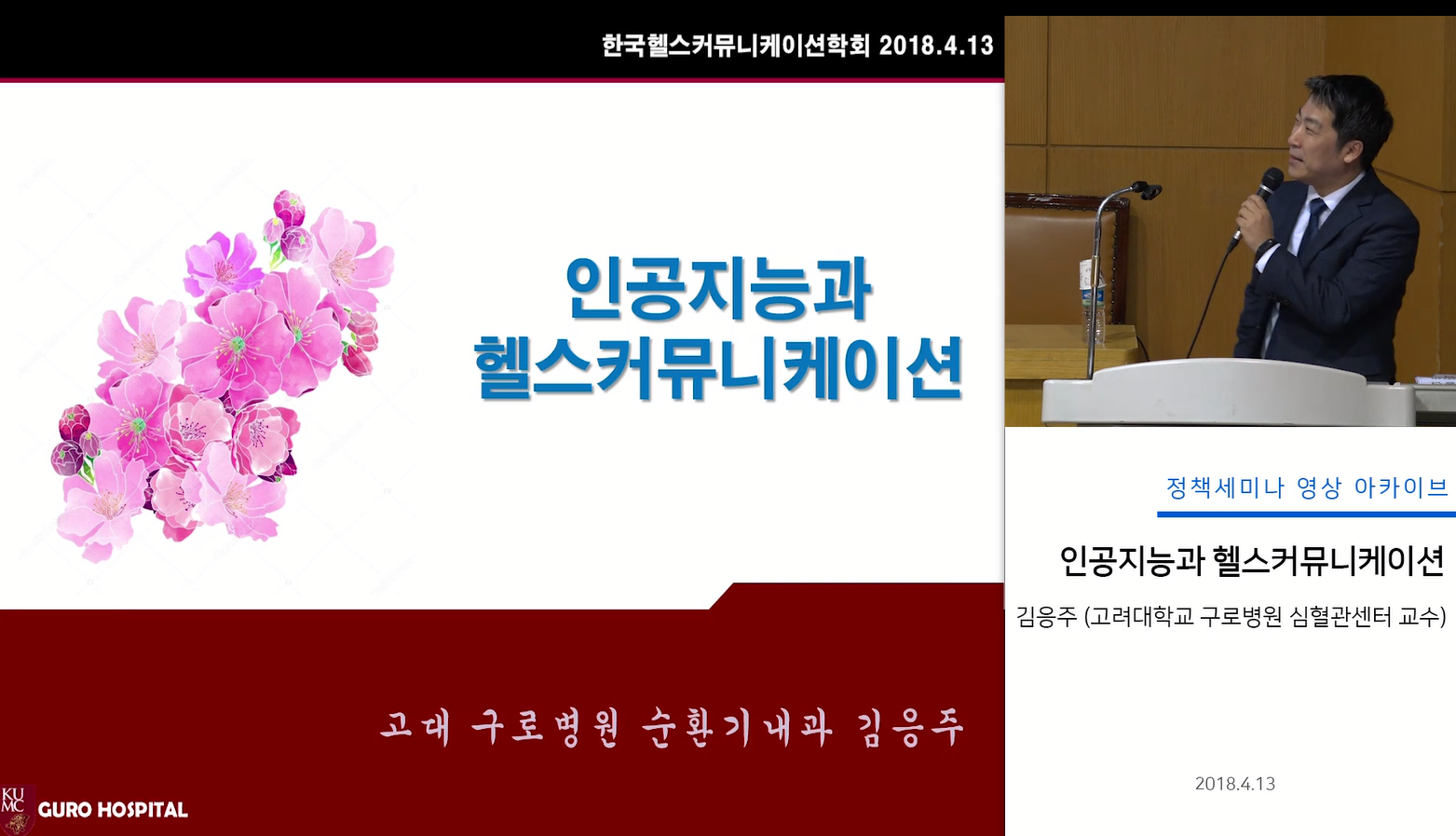 한국헬스커뮤니케이션학회 2018.4.13

인공지능과
헬스커뮤니케이션

고대 구로병원 순환기내과 김응주

KU MC GURO HOSPITAL

정책세미나 영상 아카이브

인공지능과 헬스커뮤니케이션

김응주 (고려대학교 구로병원 심혈관센터 교수)

2018.4.13